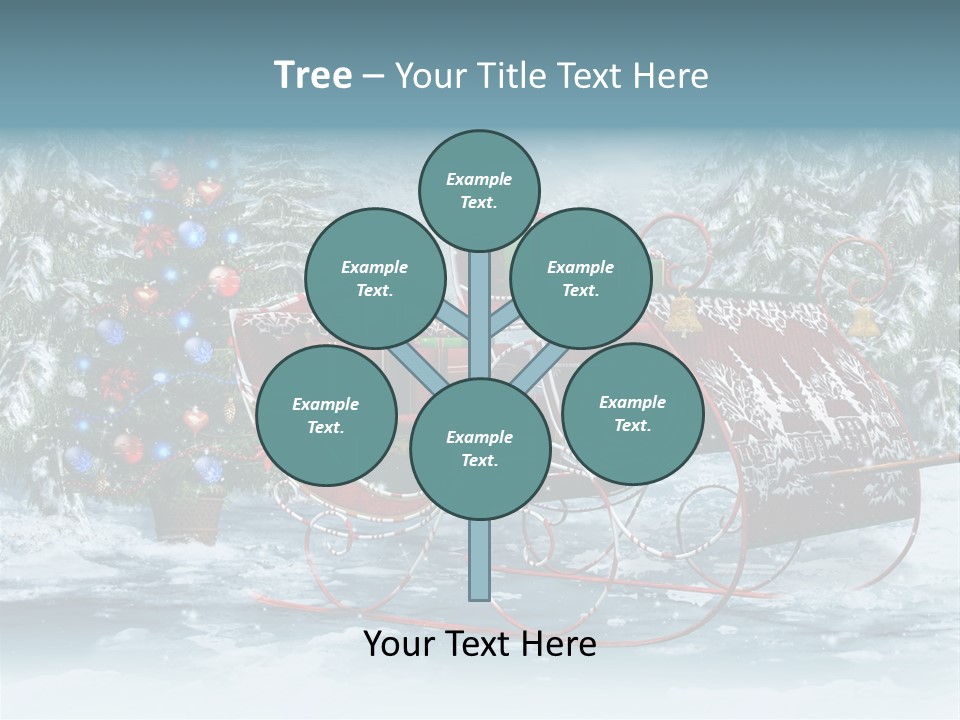 Tree – Your Title Text Here

Example Text.

Example Text.

Example Text.

Example Text.

Example Text.

Example Text.

Your Text Here